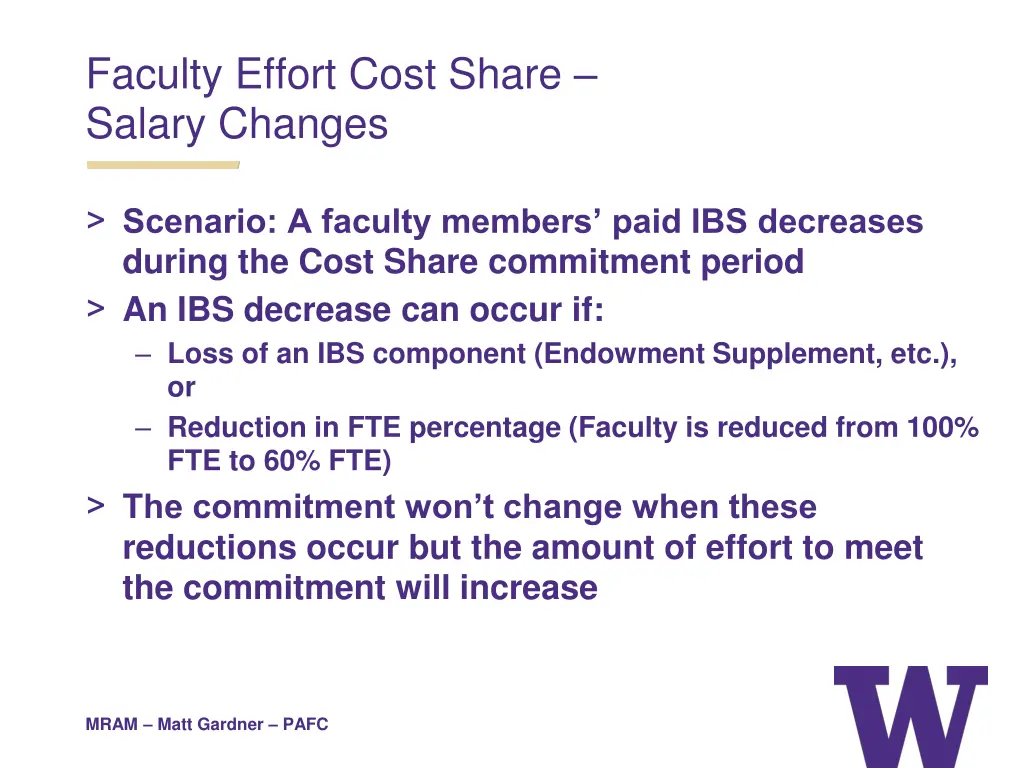 Faculty Effort Cost Share – Salary Changes

> Scenario: A faculty members’ paid IBS decreases during the Cost Share commitment period
> An IBS decrease can occur if:
– Loss of an IBS component (Endowment Supplement, etc.), or
– Reduction in FTE percentage (Faculty is reduced from 100% FTE to 60% FTE)
> The commitment won’t change when these reductions occur but the amount of effort to meet the commitment will increase

MRAM – Matt Gardner – PAFC

W